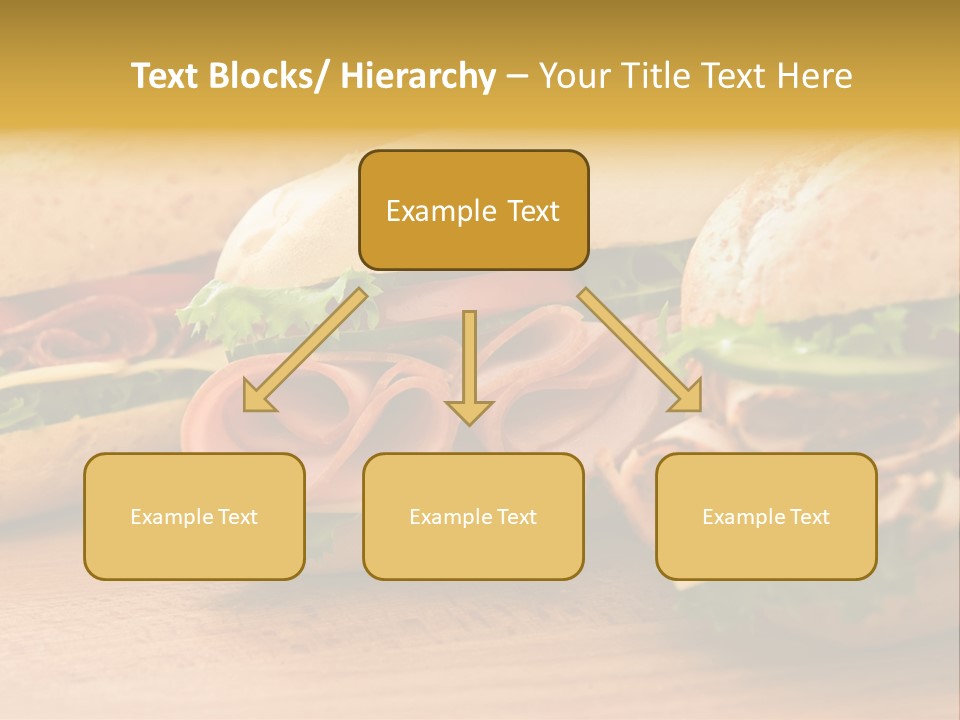 Text Blocks/ Hierarchy – Your Title Text Here

Example Text

Example Text

Example Text

Example Text